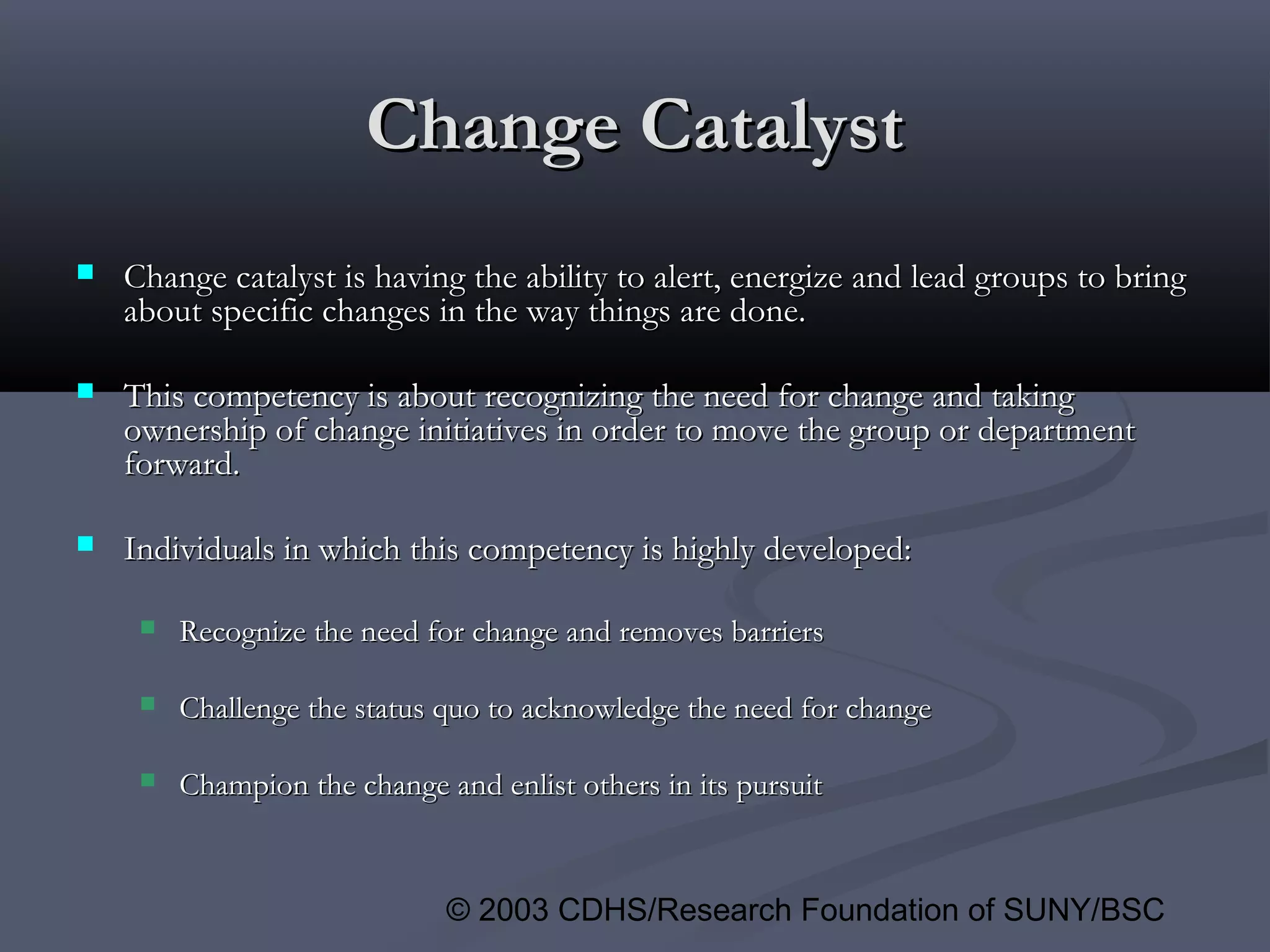 Change Catalyst

Change catalyst is having the ability to alert, energize and lead groups to bring about specific changes in the way things are done.

This competency is about recognizing the need for change and taking ownership of change initiatives in order to move the group or department forward.

Individuals in which this competency is highly developed:

Recognize the need for change and removes barriers

Challenge the status quo to acknowledge the need for change

Champion the change and enlist others in its pursuit

© 2003 CDHS/Research Foundation of SUNY/BSC